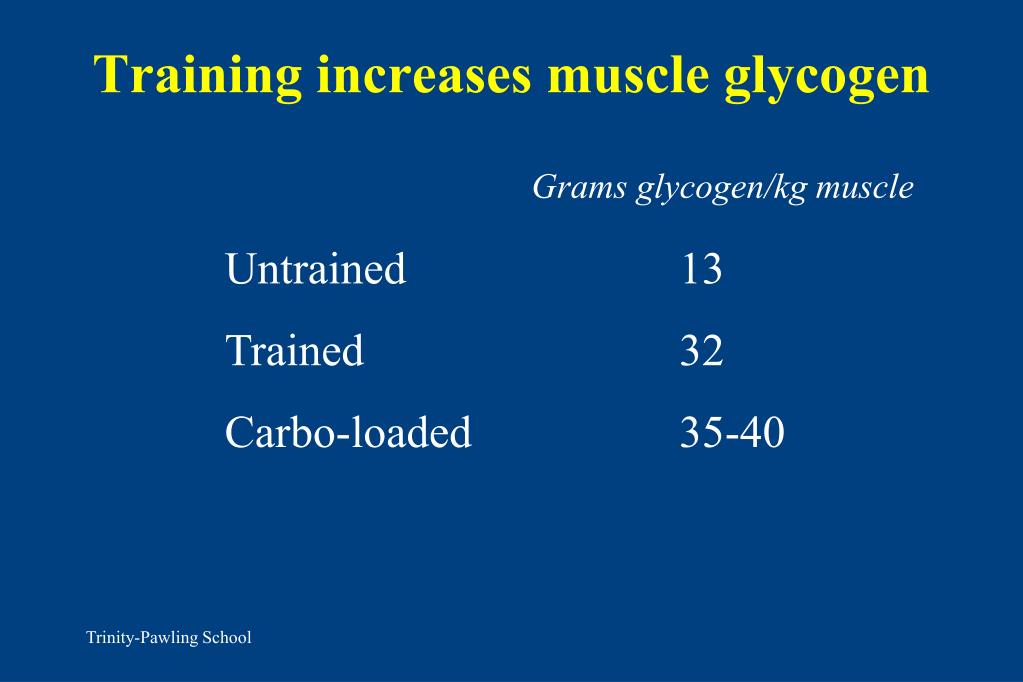 Training increases muscle glycogen

|  | Grams glycogen/kg muscle |
|---|---|
| Untrained | 13 |
| Trained | 32 |
| Carbo-loaded | 35-40 |

Trinity-Pawling School